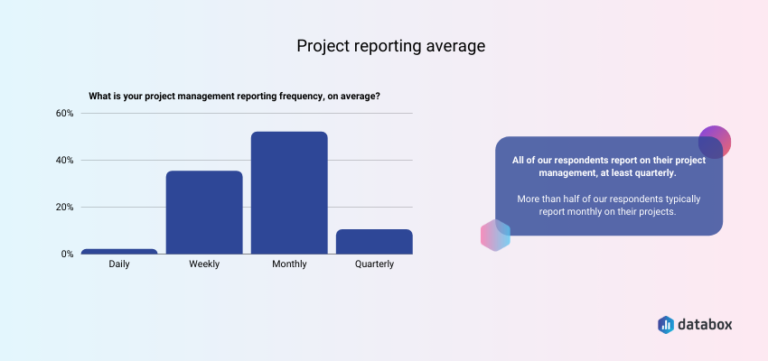 Project reporting average

What is your project management reporting frequency, on average?

60%
40%
20%
0%

Daily
Weekly
Monthly
Quarterly

All of our respondents report on their project management, at least quarterly.

More than half of our respondents typically report monthly on their projects.

databox